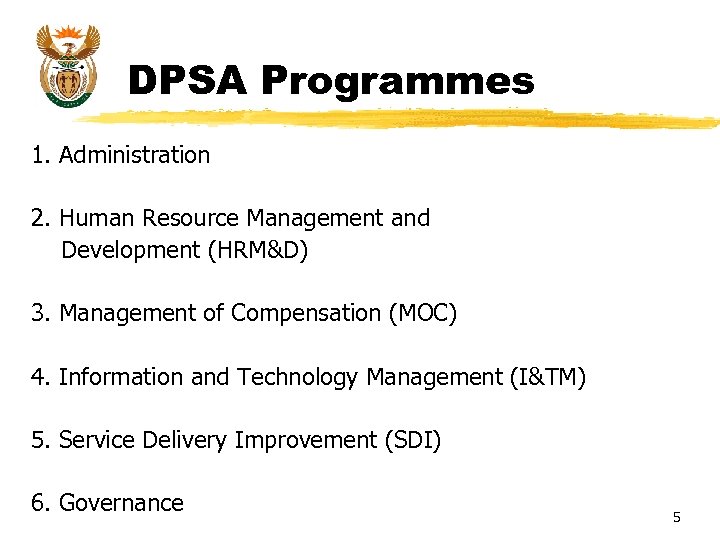 DPSA Programmes

1. Administration

2. Human Resource Management and Development (HRM&D)

3. Management of Compensation (MOC)

4. Information and Technology Management (I&TM)

5. Service Delivery Improvement (SDI)

6. Governance

5